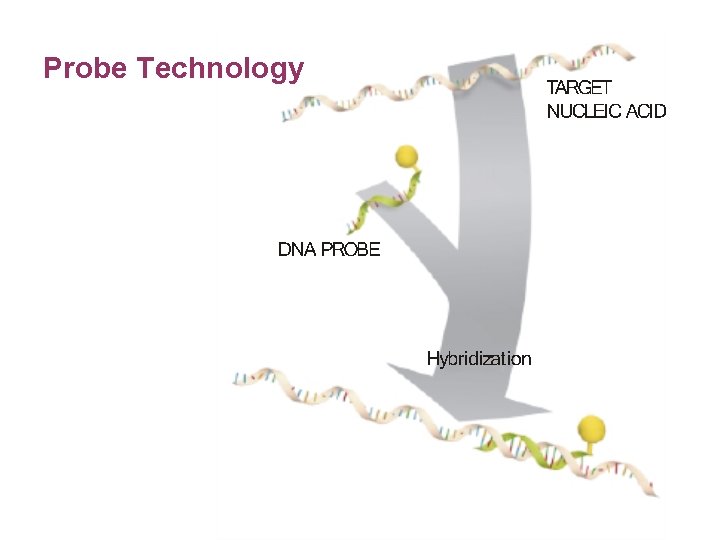 Probe Technology

TARGET NUCLEIC ACID

DNA PROBE

Hybridization